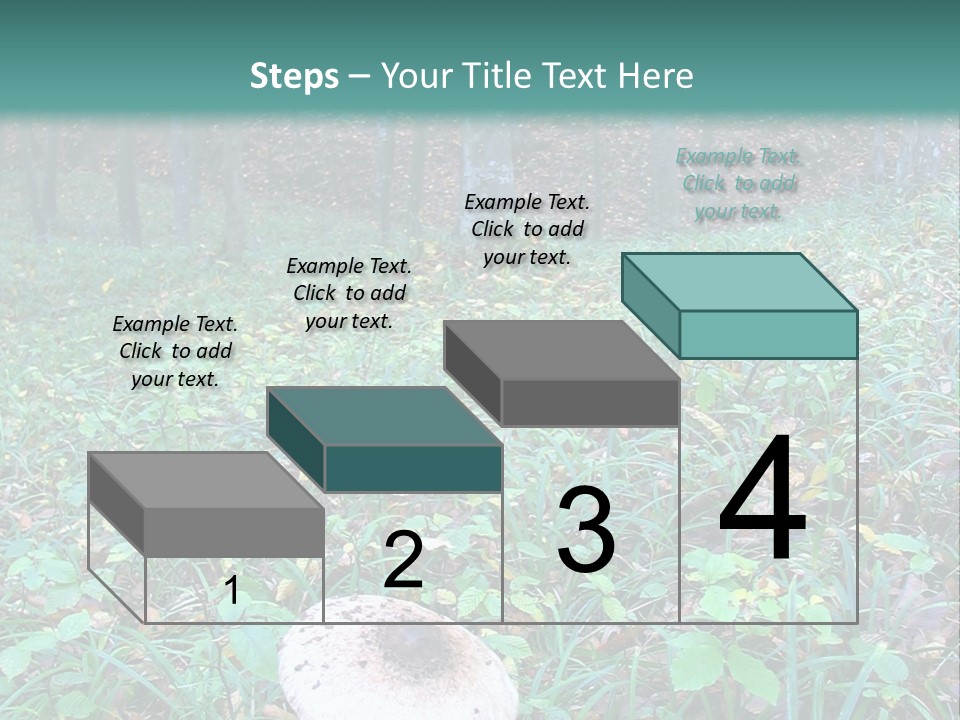 Steps – Your Title Text Here

Example Text. Click to add your text.

Example Text. Click to add your text.

Example Text. Click to add your text.

Example Text. Click to add your text.

1

2

3

4